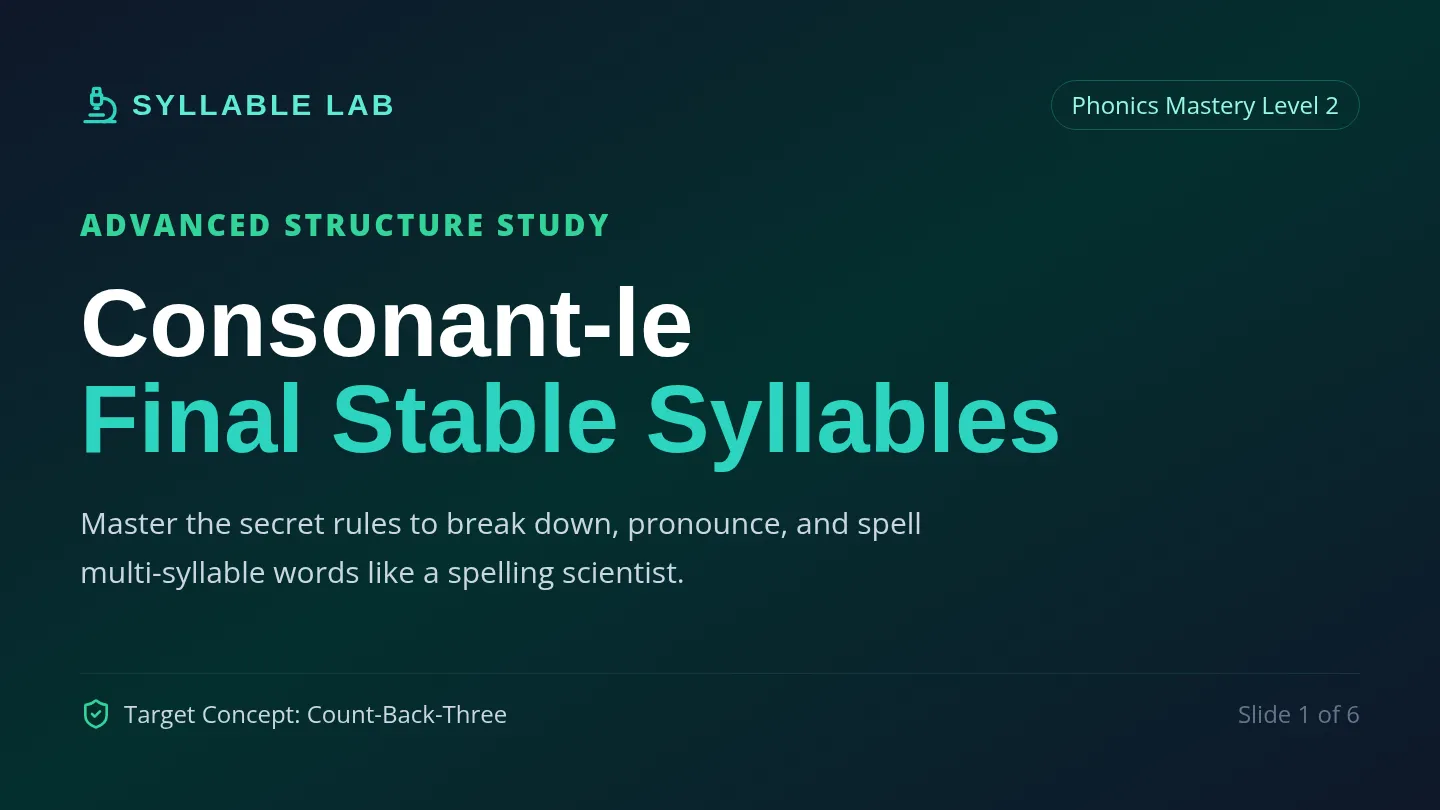 SYLLABLE LAB

Phonics Mastery Level 2

ADVANCED STRUCTURE STUDY

Consonant-le
Final Stable Syllables

Master the secret rules to break down, pronounce, and spell multi-syllable words like a spelling scientist.

Target Concept: Count-Back-Three

Slide 1 of 6